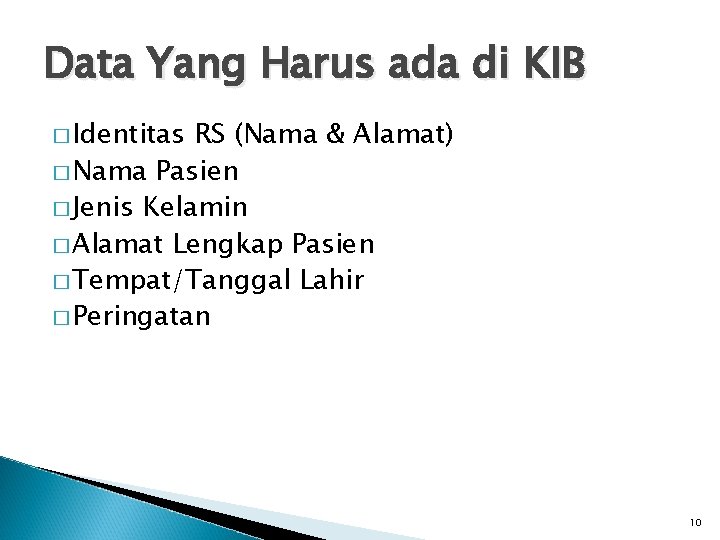 Data Yang Harus ada di KIB

□ Identitas RS (Nama & Alamat)
□ Nama Pasien
□ Jenis Kelamin
□ Alamat Lengkap Pasien
□ Tempat/Tanggal Lahir
□ Peringatan

10